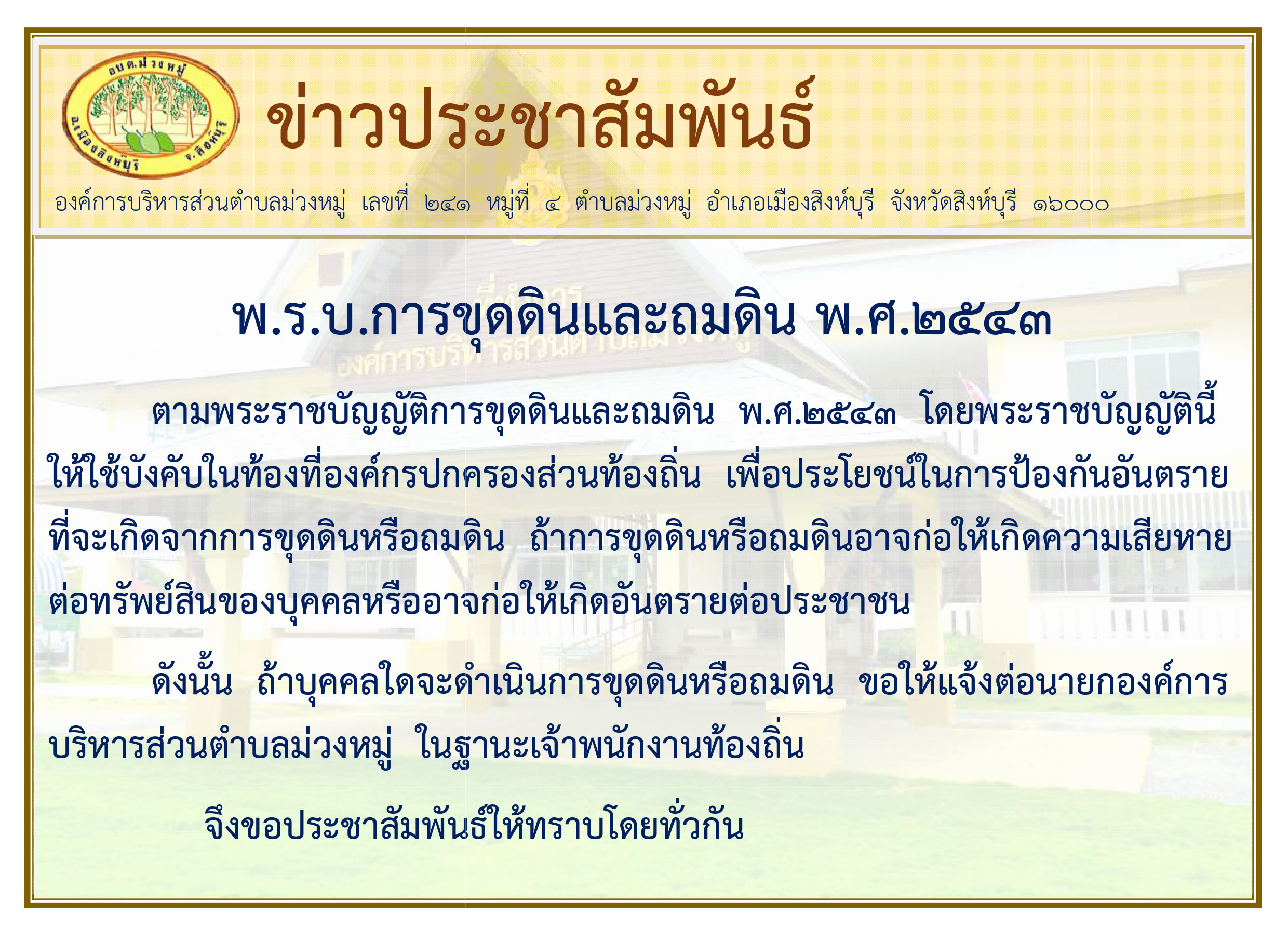 อบต.ม่วงหมู่
อ.เมืองสิงห์บุรี จ.สิงห์บุรี

ข่าวประชาสัมพันธ์

องค์การบริหารส่วนตำบลม่วงหมู่ เลขที่ ๒๔๑ หมู่ที่ ๔ ตำบลม่วงหมู่ อำเภอเมืองสิงห์บุรี จังหวัดสิงห์บุรี ๑๖๐๐๐

พ.ร.บ.การขุดดินและถมดิน พ.ศ.๒๕๔๓

ตามพระราชบัญญัติการขุดดินและถมดิน พ.ศ.๒๕๔๓ โดยพระราชบัญญัตินี้ให้ใช้บังคับในท้องที่องค์กรปกครองส่วนท้องถิ่น เพื่อประโยชน์ในการป้องกันอันตรายที่จะเกิดจากการขุดดินหรือถมดิน ถ้าการขุดดินหรือถมดินอาจก่อให้เกิดความเสียหายต่อทรัพย์สินของบุคคลหรืออาจก่อให้เกิดอันตรายต่อประชาชน

ดังนั้น ถ้าบุคคลใดจะดำเนินการขุดดินหรือถมดิน ขอให้แจ้งต่อนายกองค์การบริหารส่วนตำบลม่วงหมู่ ในฐานะเจ้าพนักงานท้องถิ่น

จึงขอประชาสัมพันธ์ให้ทราบโดยทั่วกัน